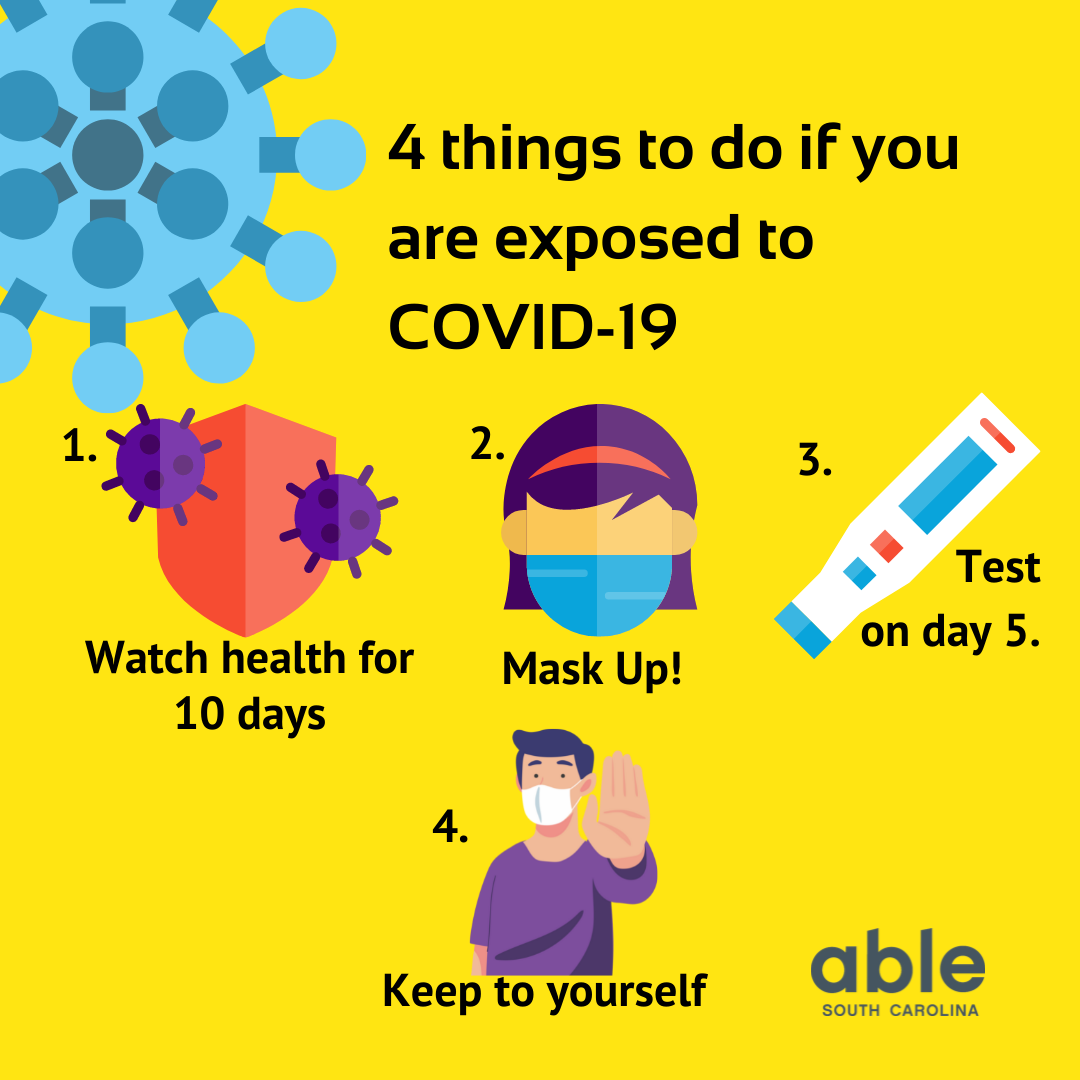 4 things to do if you are exposed to COVID-19

1.

Watch health for 10 days

2.

Mask Up!

3.

Test on day 5.

4.

Keep to yourself

able
SOUTH CAROLINA